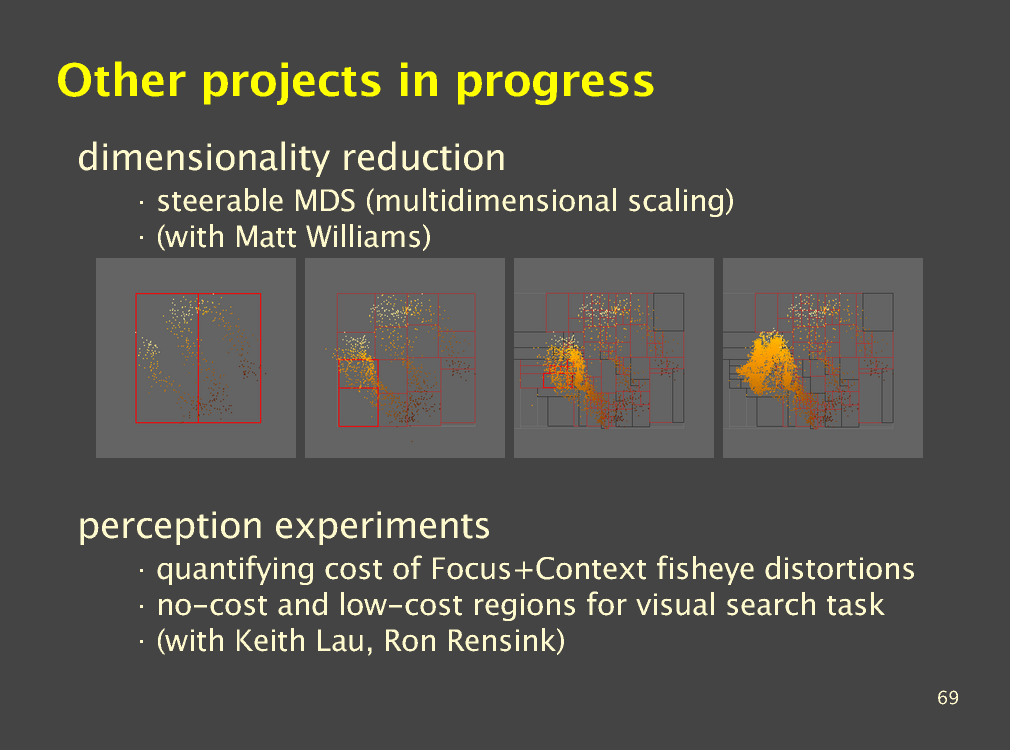 Other projects in progress

dimensionality reduction

· steerable MDS (multidimensional scaling)
· (with Matt Williams)

perception experiments

· quantifying cost of Focus+Context fisheye distortions
· no-cost and low-cost regions for visual search task
· (with Keith Lau, Ron Rensink)

69